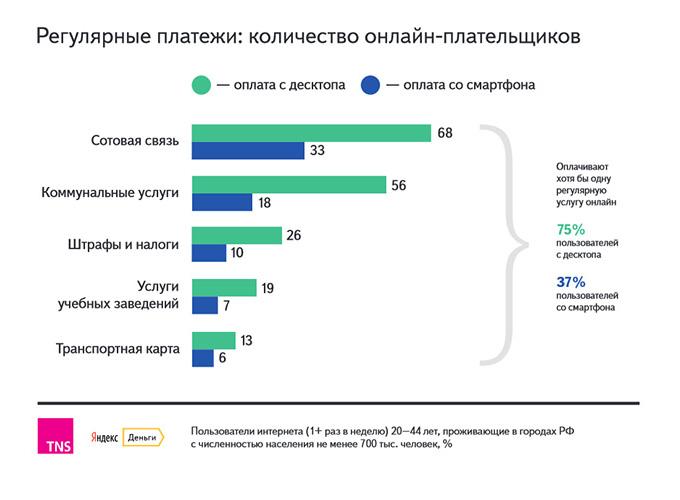 Регулярные платежи: количество онлайн-плательщиков

— оплата с десктопа — оплата со смартфона

Сотовая связь 68 33

Коммунальные услуги 56 18

Штрафы и налоги 26 10

Услуги учебных заведений 19 7

Транспортная карта 13 6

Оплачивают хотя бы одну регулярную услугу онлайн

75% пользователей с десктопа

37% пользователей со смартфона

TNS

Яндекс Деньги

Пользователи интернета (1+ раз в неделю) 20—44 лет, проживающие в городах РФ с численностью населения не менее 700 тыс. человек, %